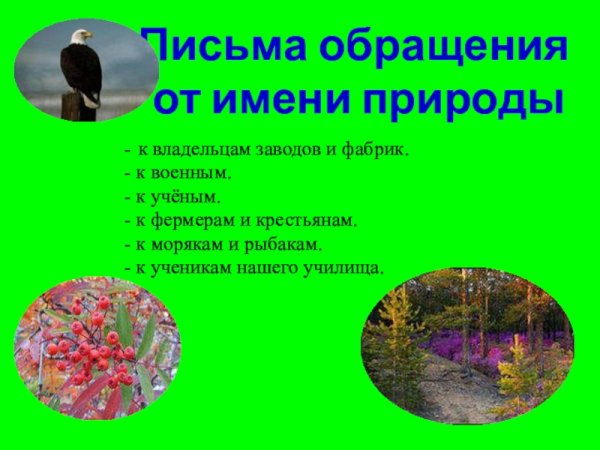 Письма обращения от имени природы

- к владельцам заводов и фабрик.
- к военным.
- к учёным.
- к фермерам и крестьянам.
- к морякам и рыбакам.
- к ученикам нашего училища.